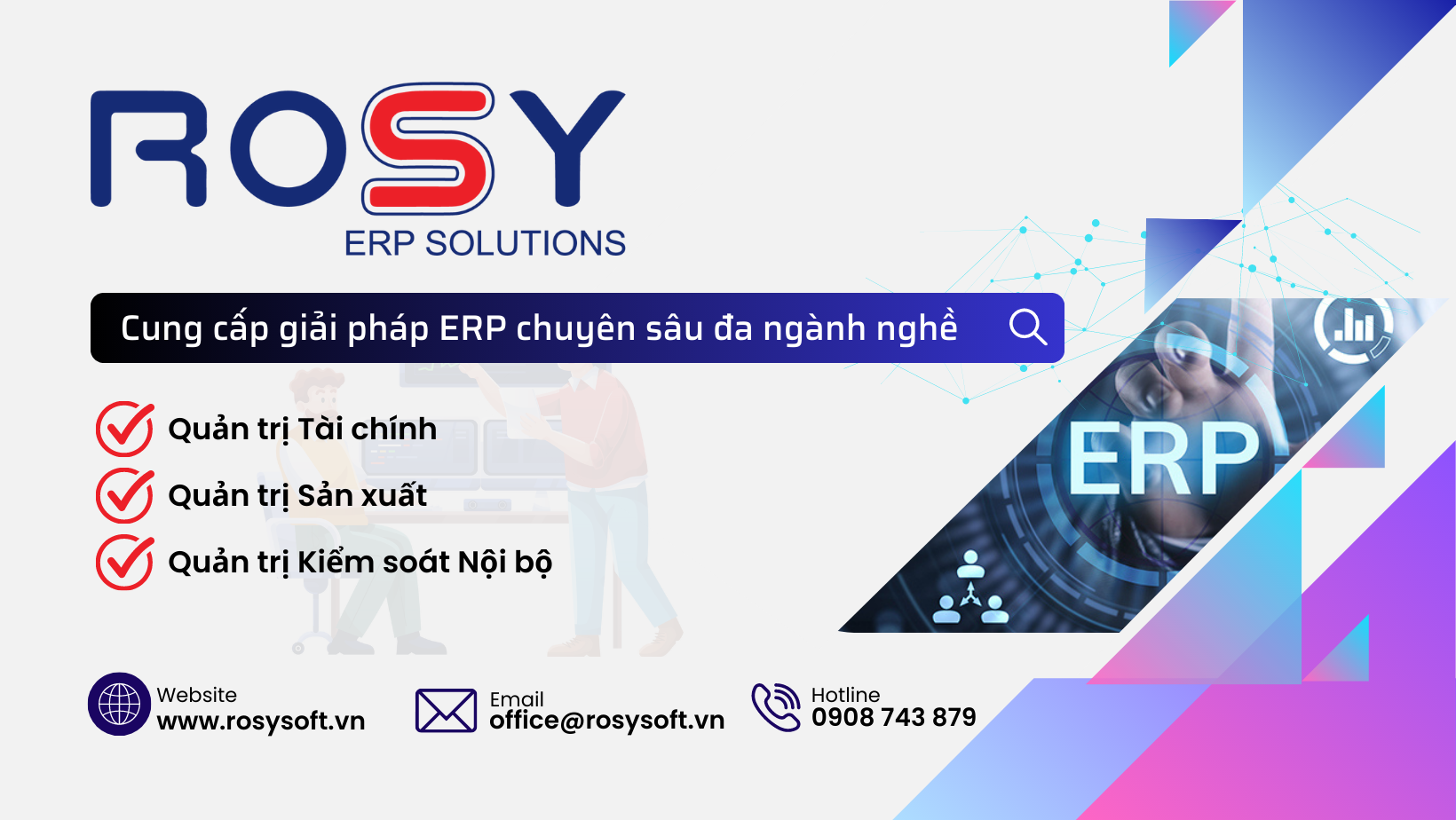 ROSY
ERP SOLUTIONS

Cung cấp giải pháp ERP chuyên sâu đa ngành nghề

Quản trị Tài chính
Quản trị Sản xuất
Quản trị Kiểm soát Nội bộ

ERP

Website
www.rosysoft.vn

Email
office@rosysoft.vn

Hotline
0908 743 879